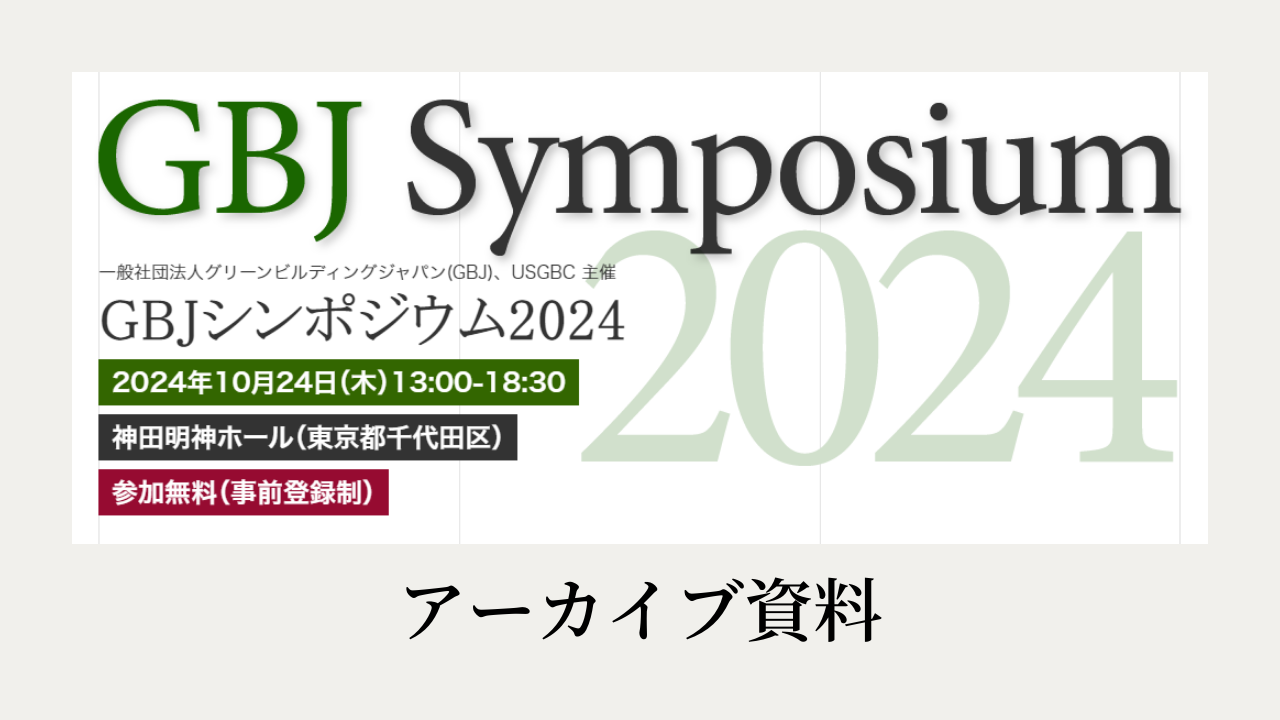 GBJ Symposium
2024

一般社団法人グリーンビルディングジャパン(GBJ)、USGBC 主催
GBJシンポジウム2024

2024年10月24日(木)13:00-18:30

神田明神ホール(東京都千代田区)

参加無料(事前登録制)

アーカイブ資料